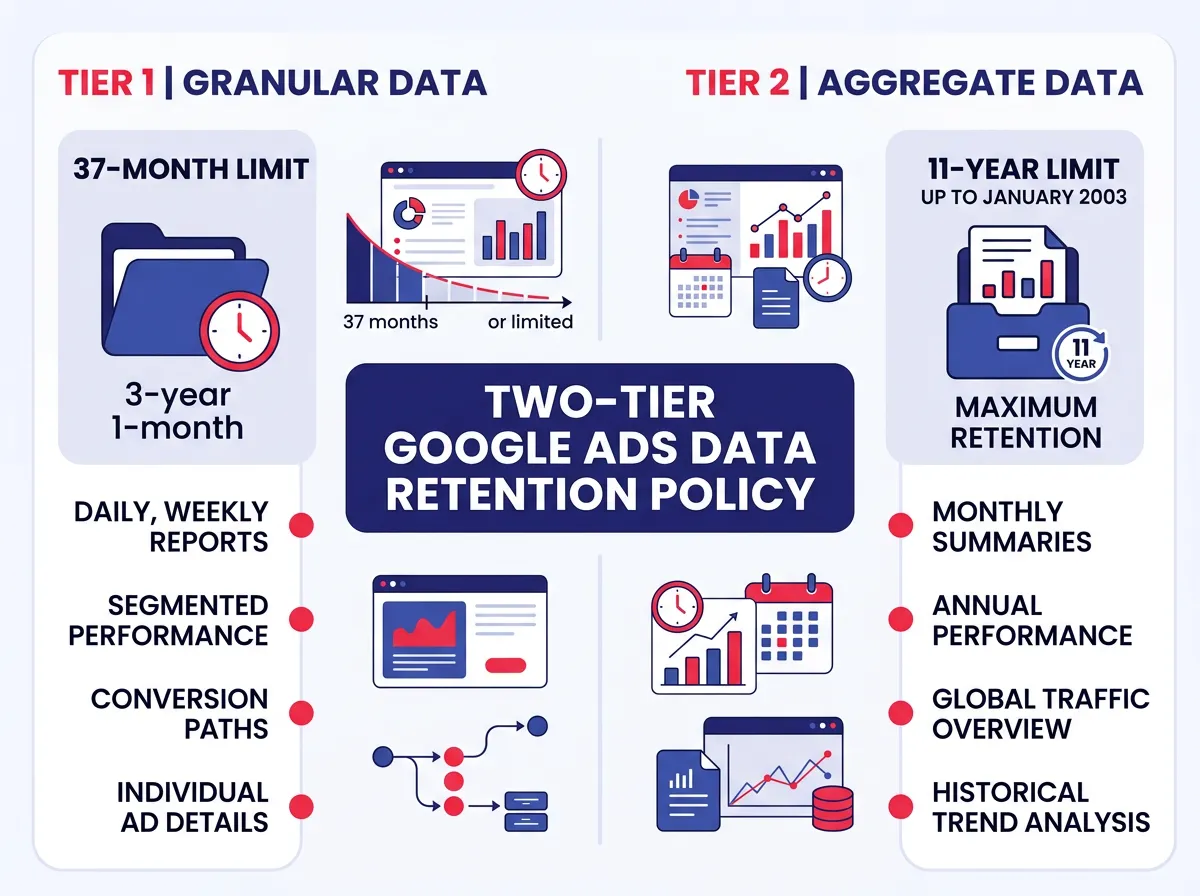 TIER 1 | GRANULAR DATA

37-MONTH LIMIT

3-year 1-month

37 months

or limited

DAILY, WEEKLY REPORTS

SEGMENTED PERFORMANCE

CONVERSION PATHS

INDIVIDUAL AD DETAILS

TWO-TIER GOOGLE ADS DATA RETENTION POLICY

TIER 2 | AGGREGATE DATA

11-YEAR LIMIT

UP TO JANUARY 2003

11 YEAR

MAXIMUM RETENTION

MONTHLY SUMMARIES

ANNUAL PERFORMANCE

GLOBAL TRAFFIC OVERVIEW

HISTORICAL TREND ANALYSIS